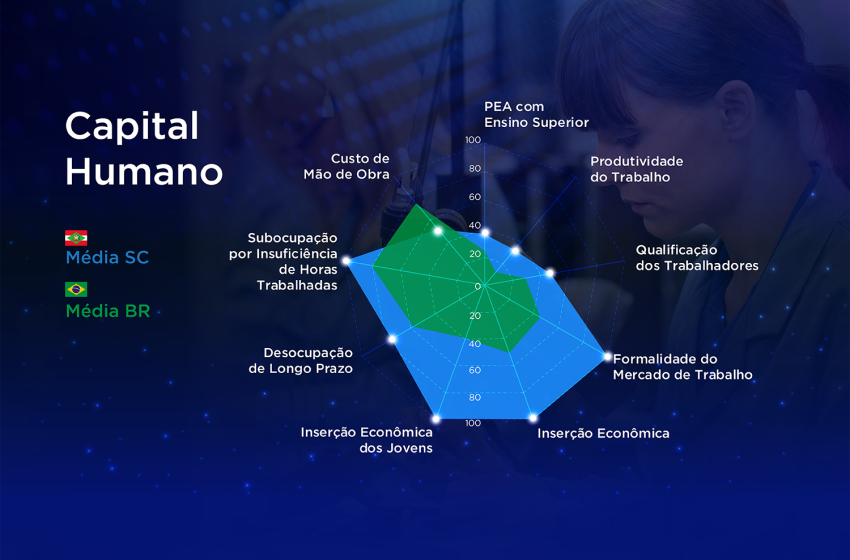 Capital Humano

Média SC

Média BR

PEA com Ensino Superior

Produtividade do Trabalho

Qualificação dos Trabalhadores

Formalidade do Mercado de Trabalho

Inserção Econômica

Inserção Econômica dos Jovens

Desocupação de Longo Prazo

Subocupação por Insuficiência de Horas Trabalhadas

Custo de Mão de Obra

100
80
60
40
20
0
20
40
60
80
100